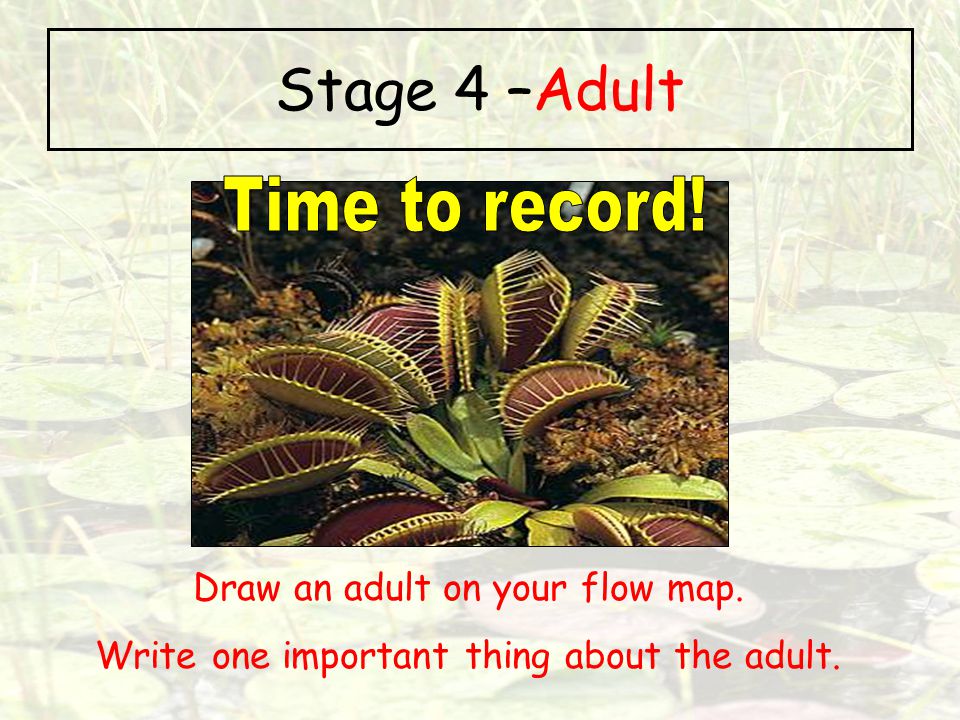 Stage 4 –Adult

Time to record!

Draw an adult on your flow map.

Write one important thing about the adult.